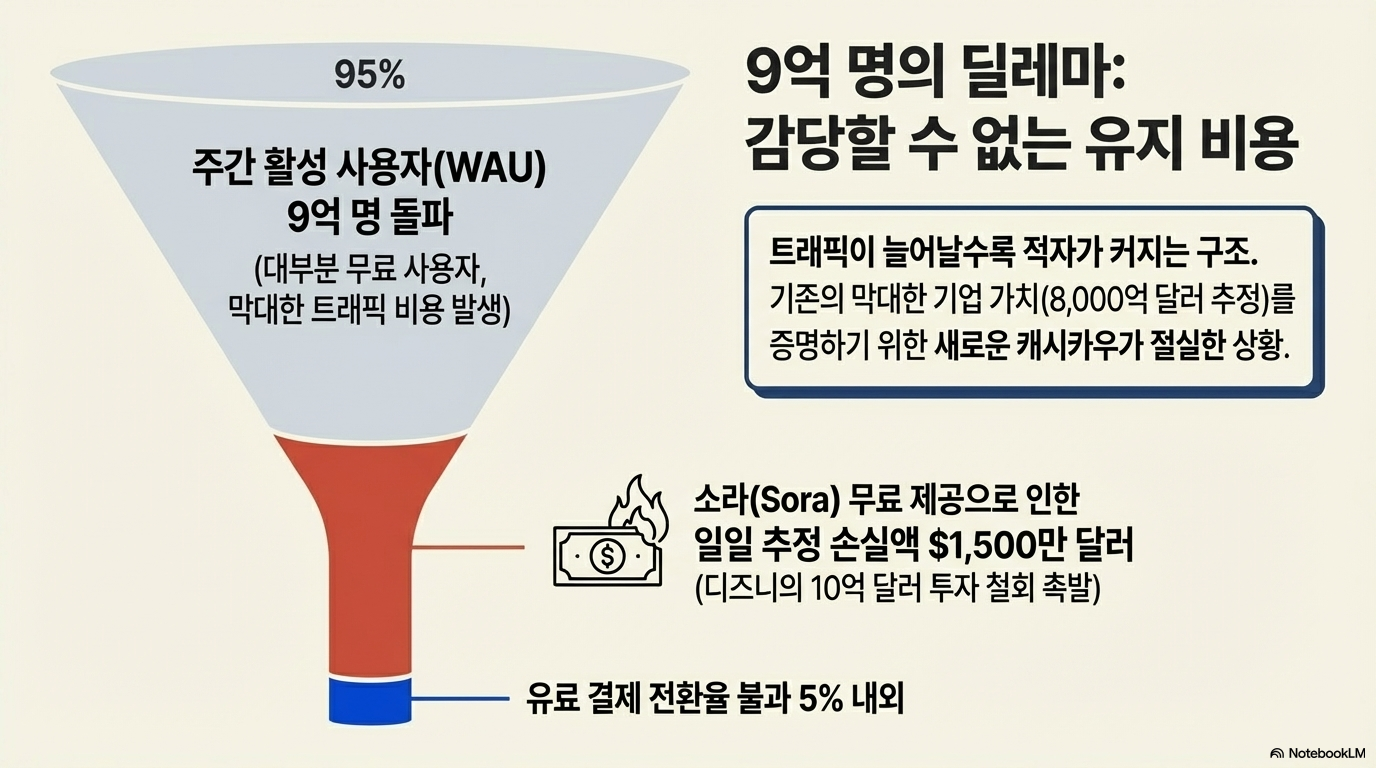 95%

주간 활성 사용자(WAU)
9억 명 돌파

(대부분 무료 사용자,
막대한 트래픽 비용 발생)

9억 명의 딜레마:
감당할 수 없는 유지 비용

트래픽이 늘어날수록 적자가 커지는 구조.
기존의 막대한 기업 가치(8,000억 달러 추정)를 증명하기 위한 새로운 캐시카우가 절실한 상황.

소라(Sora) 무료 제공으로 인한
일일 추정 손실액 $1,500만 달러
(디즈니의 10억 달러 투자 철회 촉발)

유료 결제 전환율 불과 5% 내외

NotebookLM